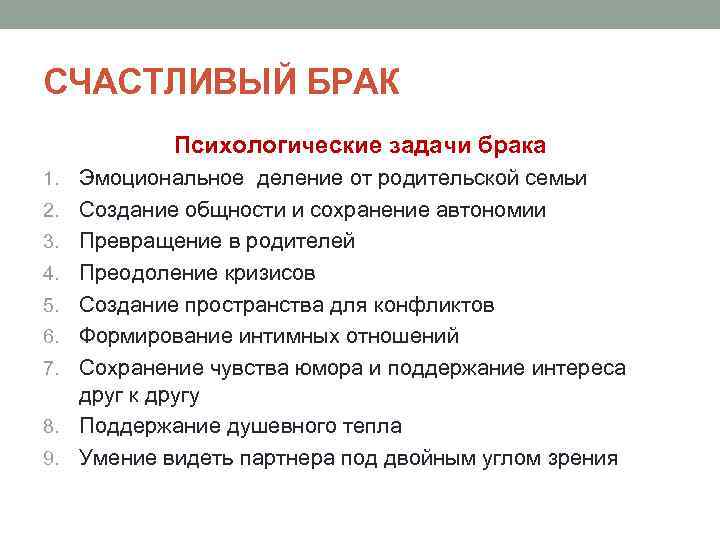 СЧАСТЛИВЫЙ БРАК

Психологические задачи брака

1. Эмоциональное  деление от родительской семьи
2. Создание общности и сохранение автономии
3. Превращение в родителей
4. Преодоление кризисов
5. Создание пространства для конфликтов
6. Формирование интимных отношений
7. Сохранение чувства юмора и поддержание интереса друг к другу
8. Поддержание душевного тепла
9. Умение видеть партнера под двойным углом зрения